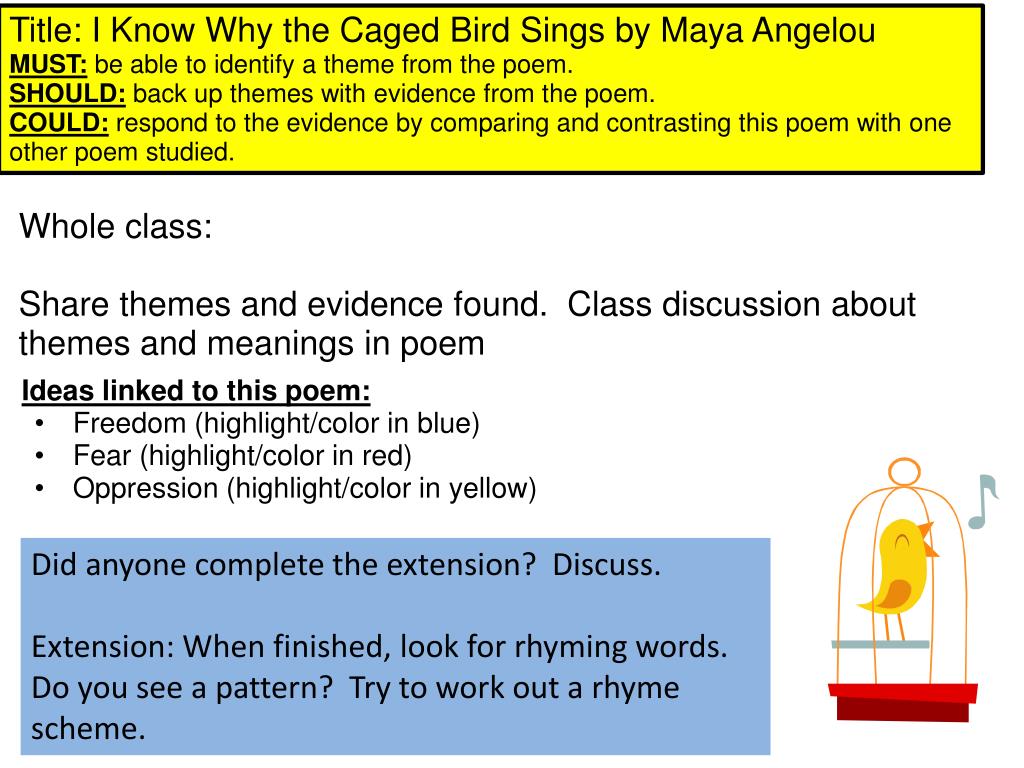 Title: I Know Why the Caged Bird Sings by Maya Angelou
MUST: be able to identify a theme from the poem.
SHOULD: back up themes with evidence from the poem.
COULD: respond to the evidence by comparing and contrasting this poem with one other poem studied.

Whole class:

Share themes and evidence found. Class discussion about themes and meanings in poem

Ideas linked to this poem:
• Freedom (highlight/color in blue)
• Fear (highlight/color in red)
• Oppression (highlight/color in yellow)

Did anyone complete the extension? Discuss.

Extension: When finished, look for rhyming words. Do you see a pattern? Try to work out a rhyme scheme.